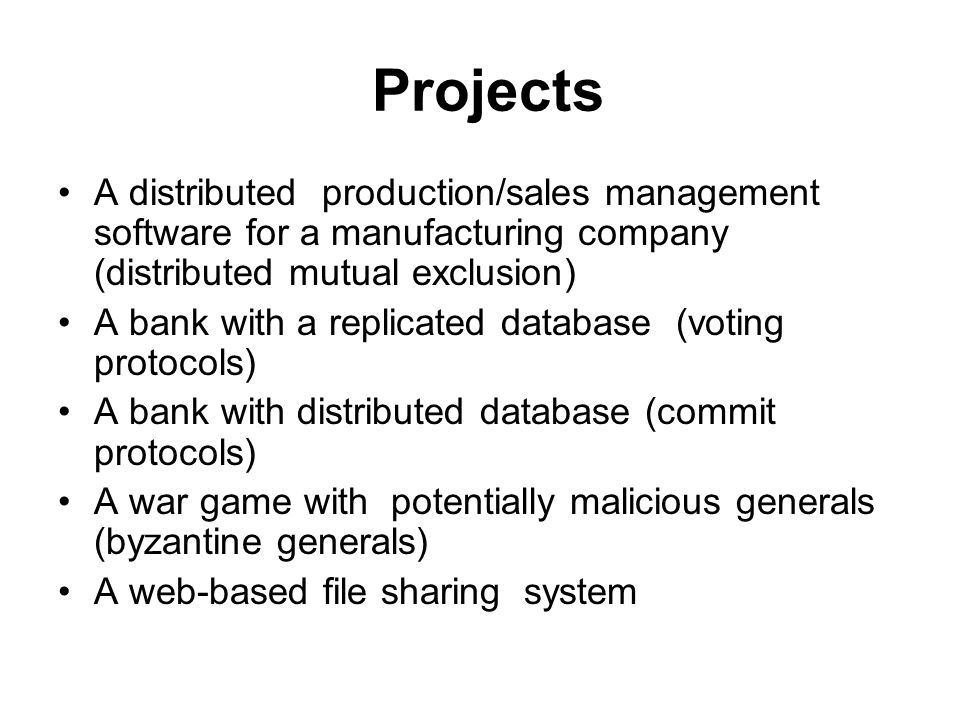 Projects

• A distributed production/sales management software for a manufacturing company (distributed mutual exclusion)
• A bank with a replicated database (voting protocols)
• A bank with distributed database (commit protocols)
• A war game with potentially malicious generals (byzantine generals)
• A web-based file sharing system